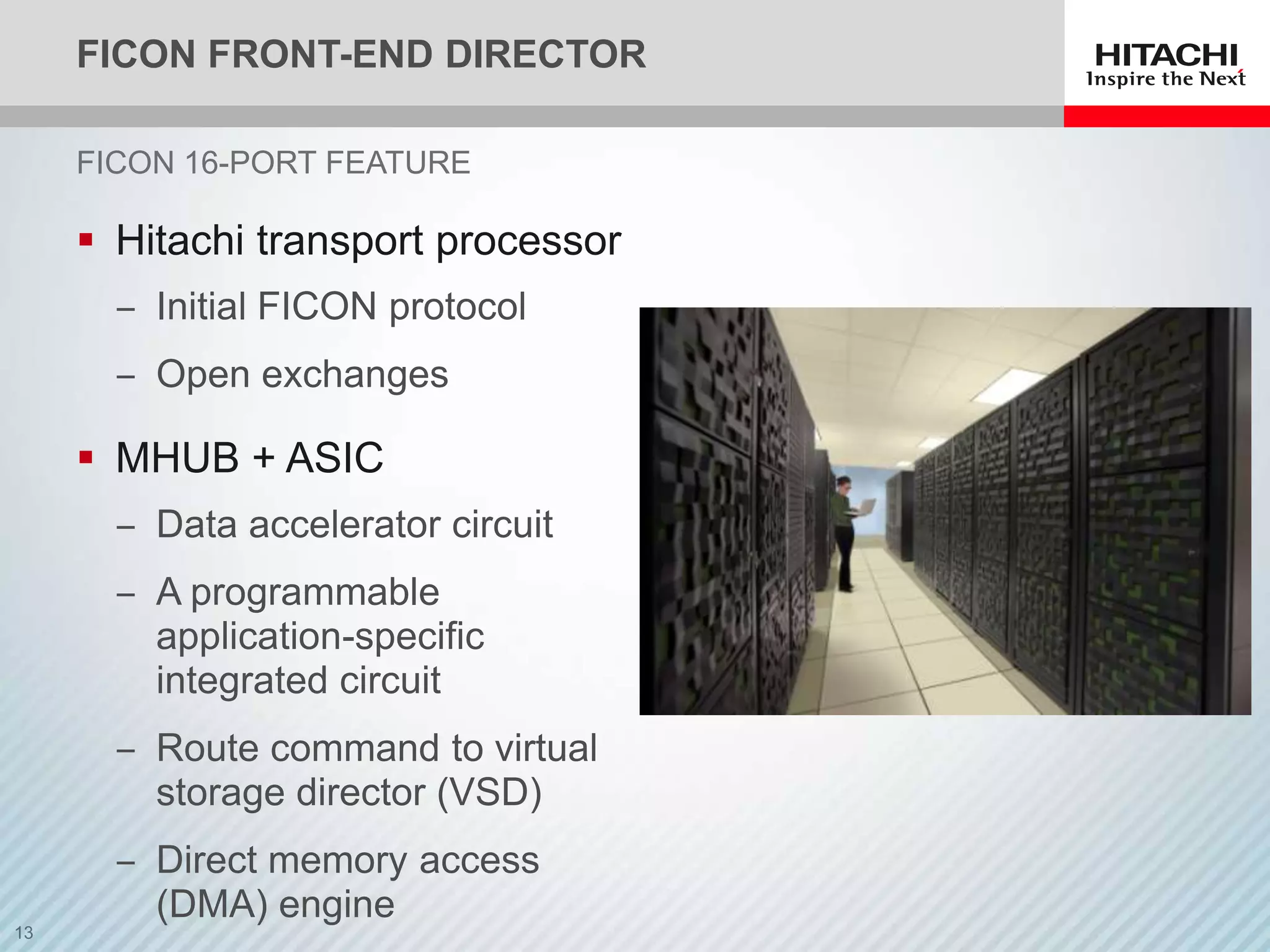 FICON FRONT-END DIRECTOR

HITACHI
Inspire the Next

FICON 16-PORT FEATURE

▪ Hitachi transport processor
– Initial FICON protocol
– Open exchanges

▪ MHUB + ASIC
– Data accelerator circuit
– A programmable application-specific integrated circuit
– Route command to virtual storage director (VSD)
– Direct memory access (DMA) engine

13